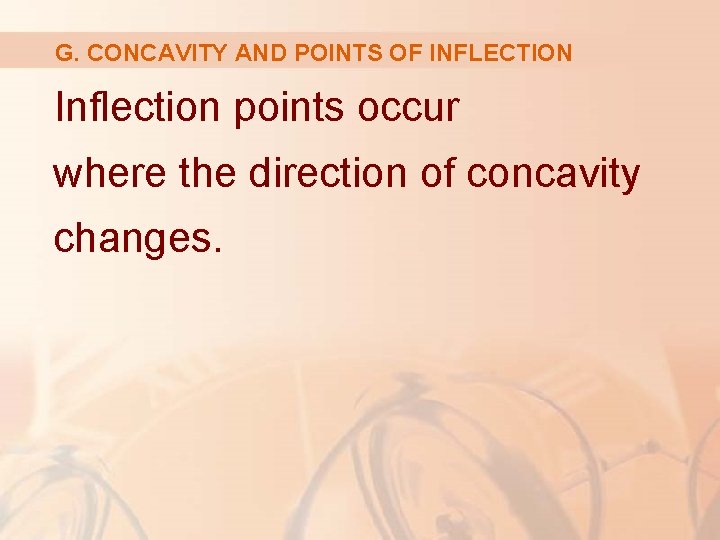 G. CONCAVITY AND POINTS OF INFLECTION

Inflection points occur where the direction of concavity changes.